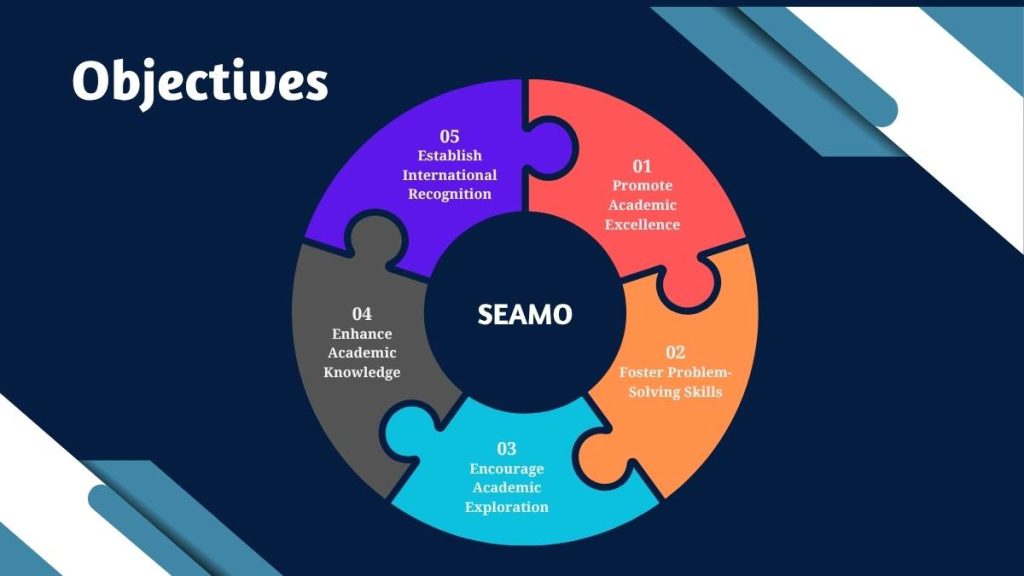 Objectives

SEAMO

01
Promote Academic Excellence

02
Foster Problem-Solving Skills

03
Encourage Academic Exploration

04
Enhance Academic Knowledge

05
Establish International Recognition